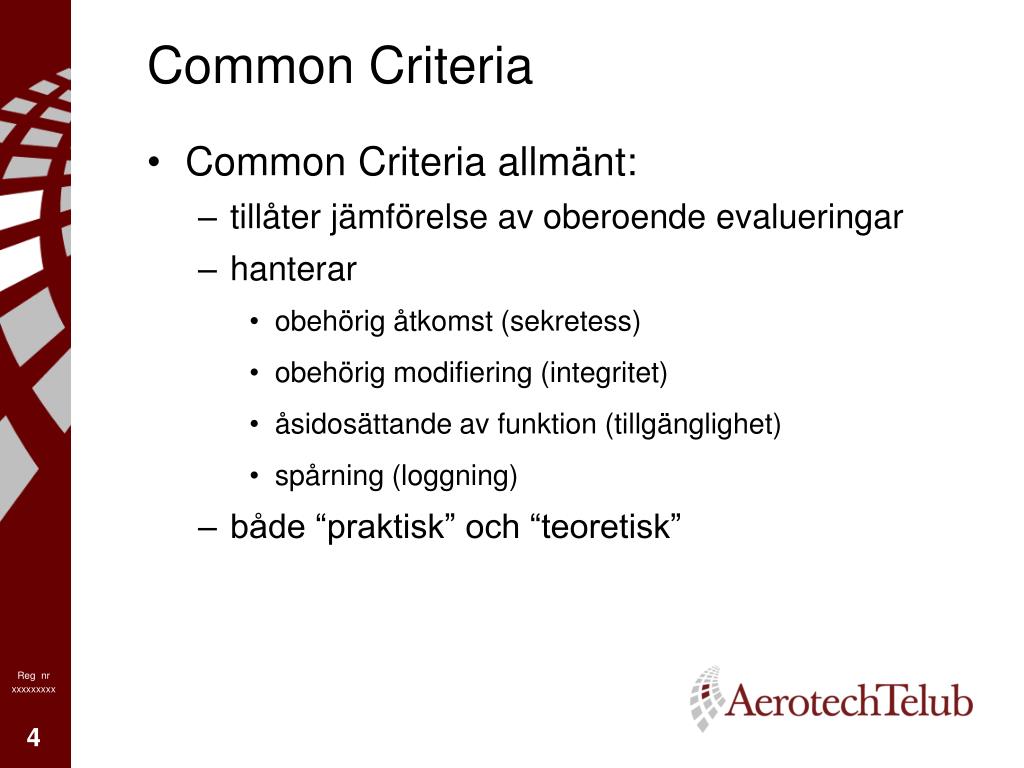 Common Criteria

• Common Criteria allmänt:
– tillåter jämförelse av oberoende evalueringar
– hanterar
• obehörig åtkomst (sekretess)
• obehörig modifiering (integritet)
• åsidosättande av funktion (tillgänglighet)
• spårning (loggning)
– både “praktisk” och “teoretisk”

Reg nr
xxxxxxxxx

4

AerotechTelub